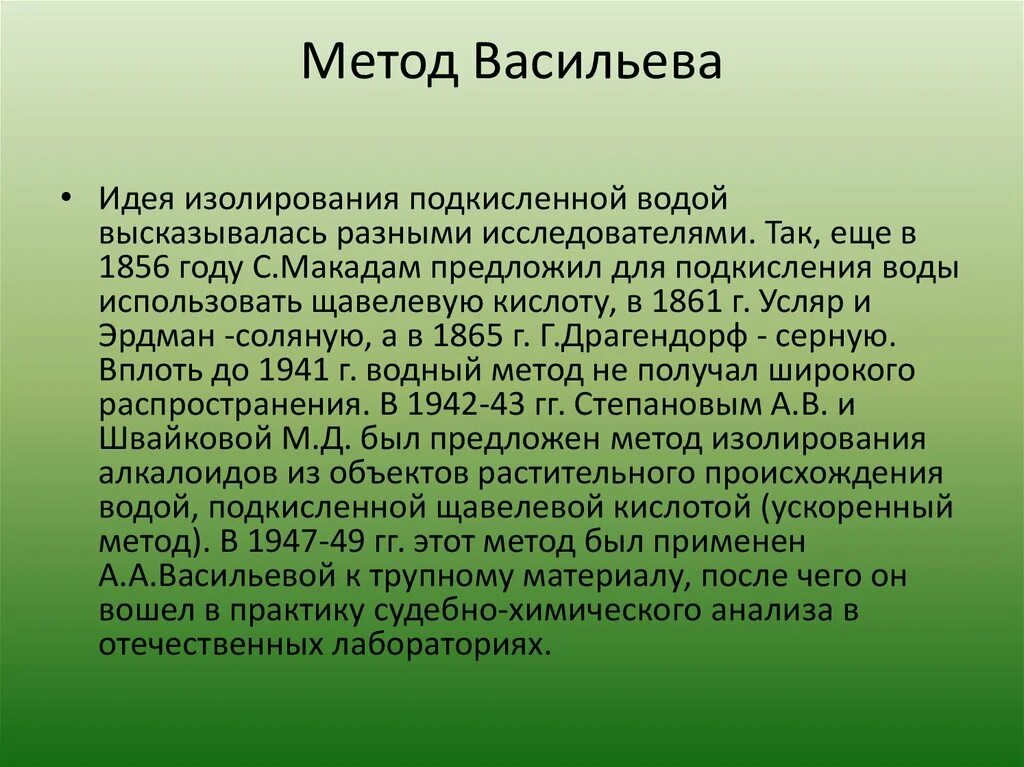 Метод Васильева

• Идея изолирования подкисленной водой высказывалась разными исследователями. Так, еще в 1856 году С.Макадам предложил для подкисления воды использовать щавелевую кислоту, в 1861 г. Усляр и Эрдман -соляную, а в 1865 г. Г.Драгендорф - серную. Вплоть до 1941 г. водный метод не получал широкого распространения. В 1942-43 гг. Степановым А.В. и Швайковой М.Д. был предложен метод изолирования алкалоидов из объектов растительного происхождения водой, подкисленной щавелевой кислотой (ускоренный метод). В 1947-49 гг. этот метод был применен А.А.Васильевой к трупному материалу, после чего он вошел в практику судебно-химического анализа в отечественных лабораториях.